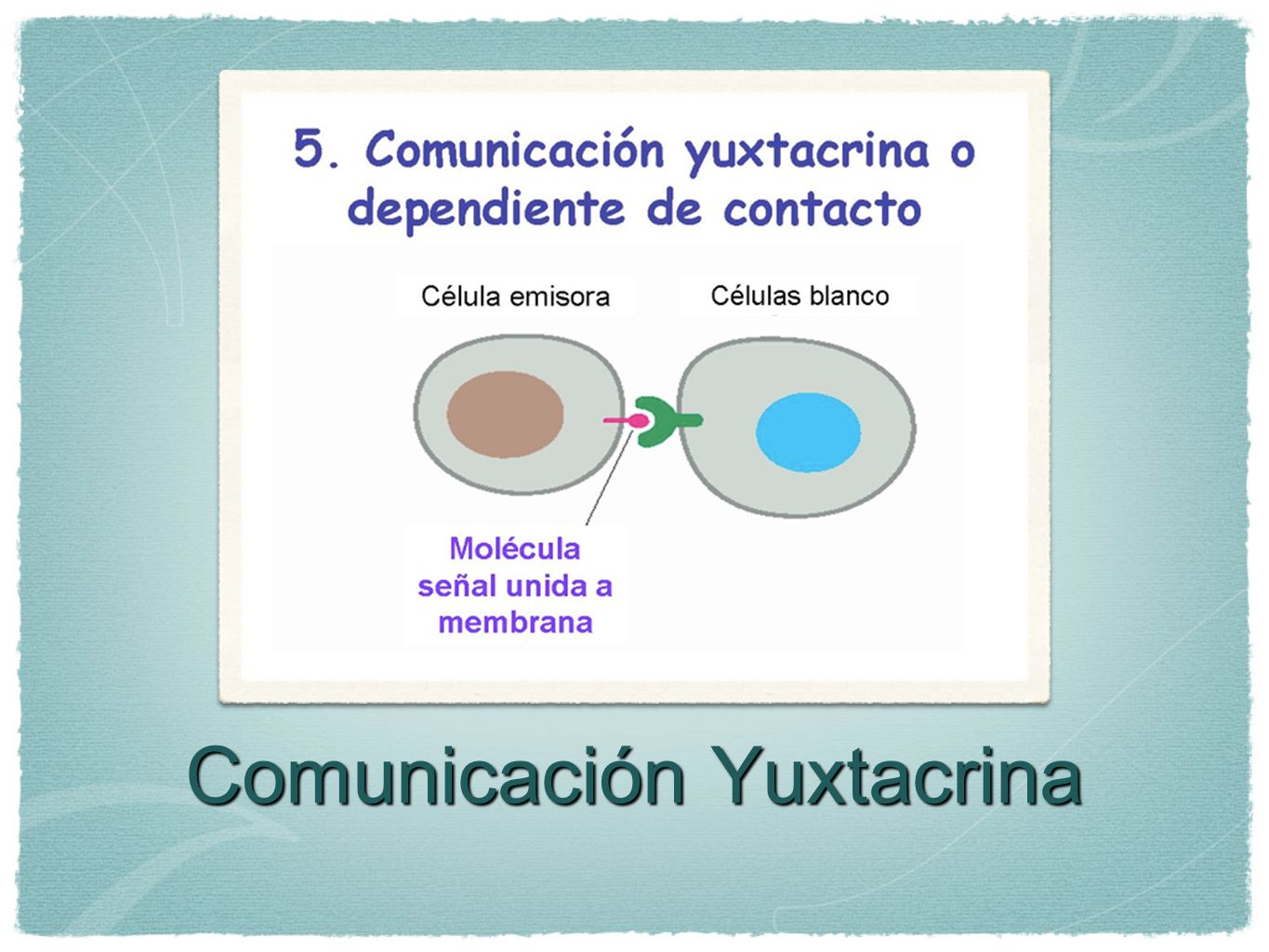 5. Comunicación yuxtacrina o dependiente de contacto

Célula emisora

Células blanco

Molécula señal unida a membrana

Comunicación Yuxtacrina